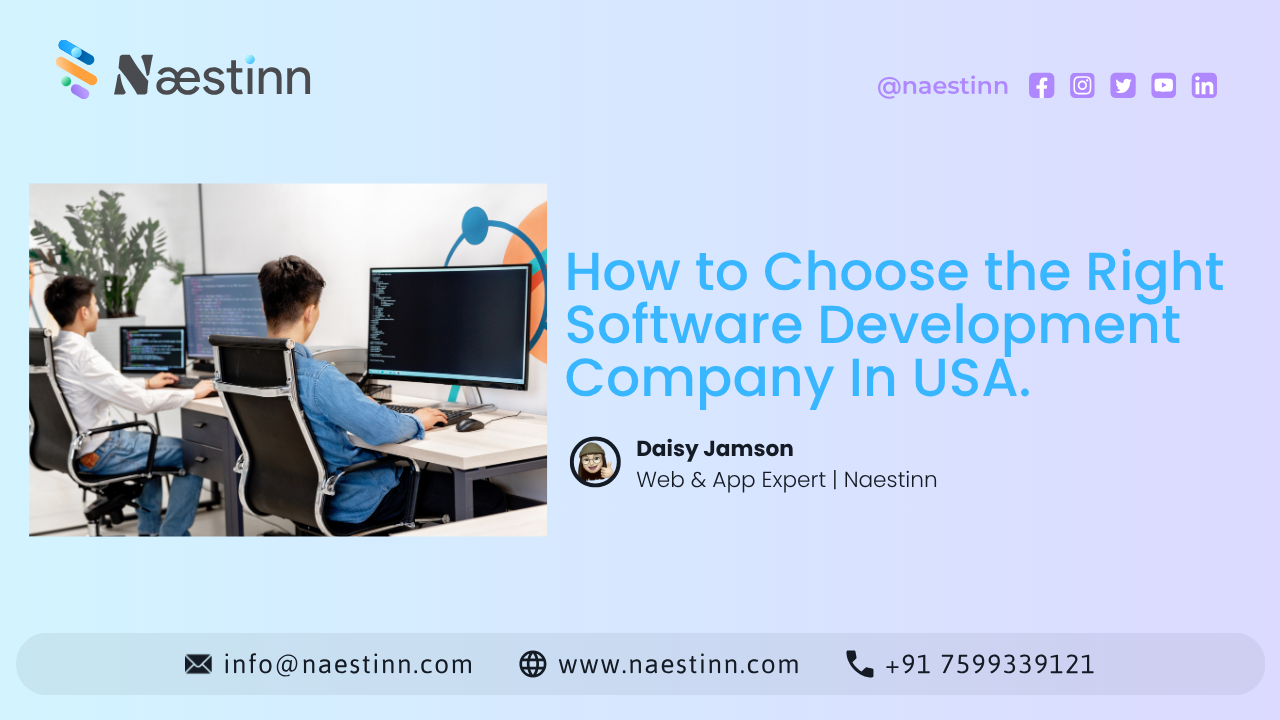 Næstinn

@naestinn

How to Choose the Right Software Development Company In USA.

Daisy Jamson
Web & App Expert | Naestinn

info@naestinn.com www.naestinn.com +91 7599339121